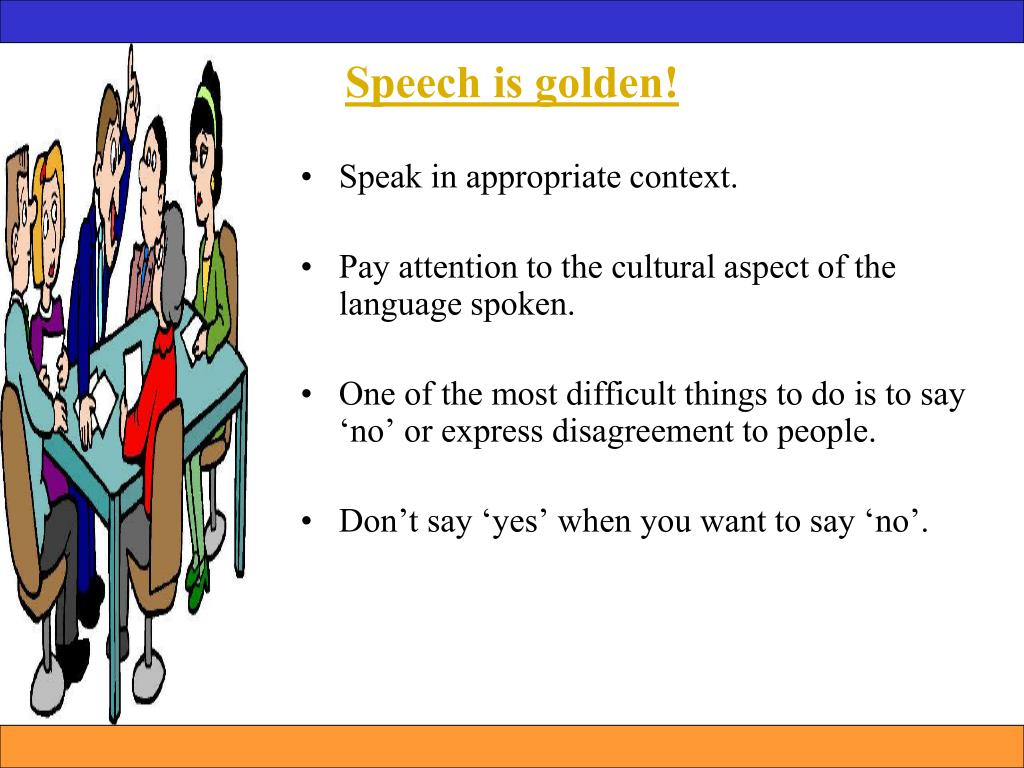 Speech is golden!

• Speak in appropriate context.

• Pay attention to the cultural aspect of the language spoken.

• One of the most difficult things to do is to say ‘no’ or express disagreement to people.

• Don’t say ‘yes’ when you want to say ‘no’.